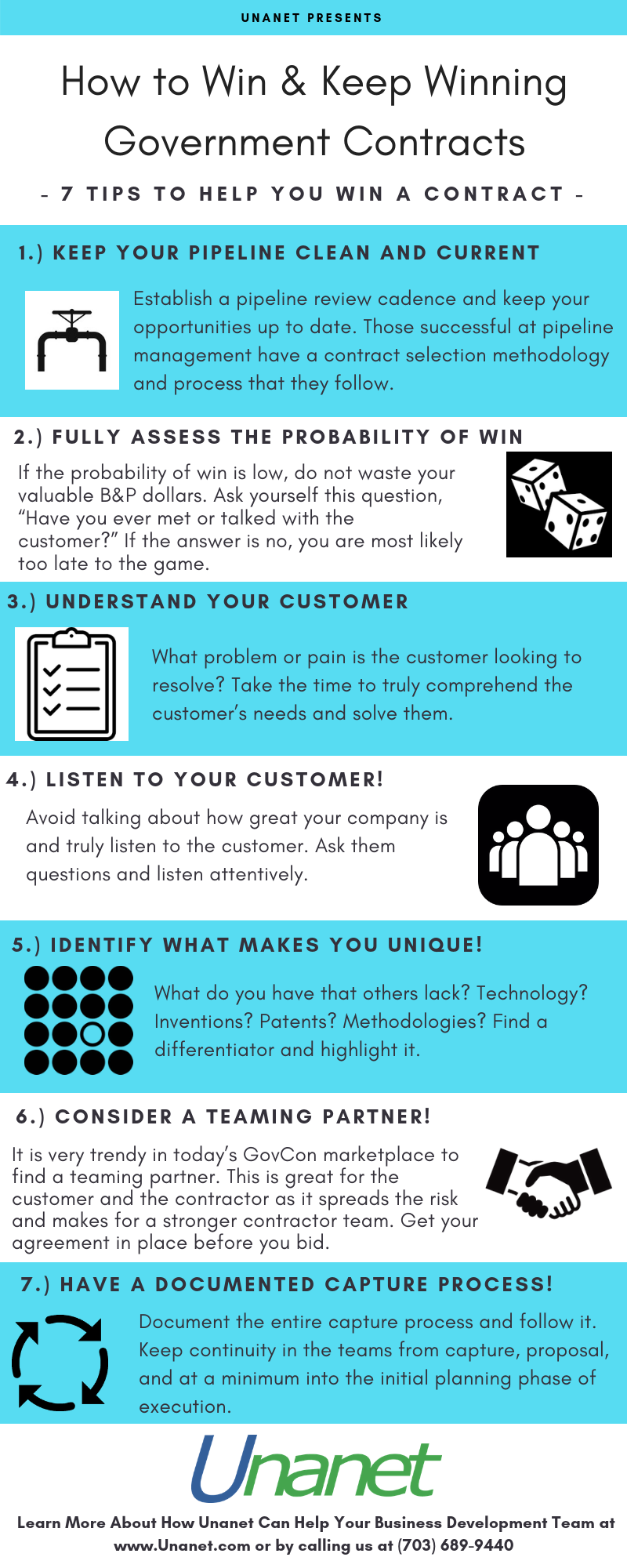 UNANET PRESENTS

How to Win & Keep Winning Government Contracts

- 7 TIPS TO HELP YOU WIN A CONTRACT -

1.) KEEP YOUR PIPELINE CLEAN AND CURRENT

Establish a pipeline review cadence and keep your opportunities up to date. Those successful at pipeline management have a contract selection methodology and process that they follow.

2.) FULLY ASSESS THE PROBABILITY OF WIN

If the probability of win is low, do not waste your valuable B&P dollars. Ask yourself this question, "Have you ever met or talked with the customer?" If the answer is no, you are most likely too late to the game.

3.) UNDERSTAND YOUR CUSTOMER

What problem or pain is the customer looking to resolve? Take the time to truly comprehend the customer's needs and solve them.

4.) LISTEN TO YOUR CUSTOMER!

Avoid talking about how great your company is and truly listen to the customer. Ask them questions and listen attentively.

5.) IDENTIFY WHAT MAKES YOU UNIQUE!

What do you have that others lack? Technology? Inventions? Patents? Methodologies? Find a differentiator and highlight it.

6.) CONSIDER A TEAMING PARTNER!

It is very trendy in today's GovCon marketplace to find a teaming partner. This is great for the customer and the contractor as it spreads the risk and makes for a stronger contractor team. Get your agreement in place before you bid.

7.) HAVE A DOCUMENTED CAPTURE PROCESS!

Document the entire capture process and follow it. Keep continuity in the teams from capture, proposal, and at a minimum into the initial planning phase of execution.

Unanet

Learn More About How Unanet Can Help Your Business Development Team at www.Unanet.com or by calling us at (703) 689-9440